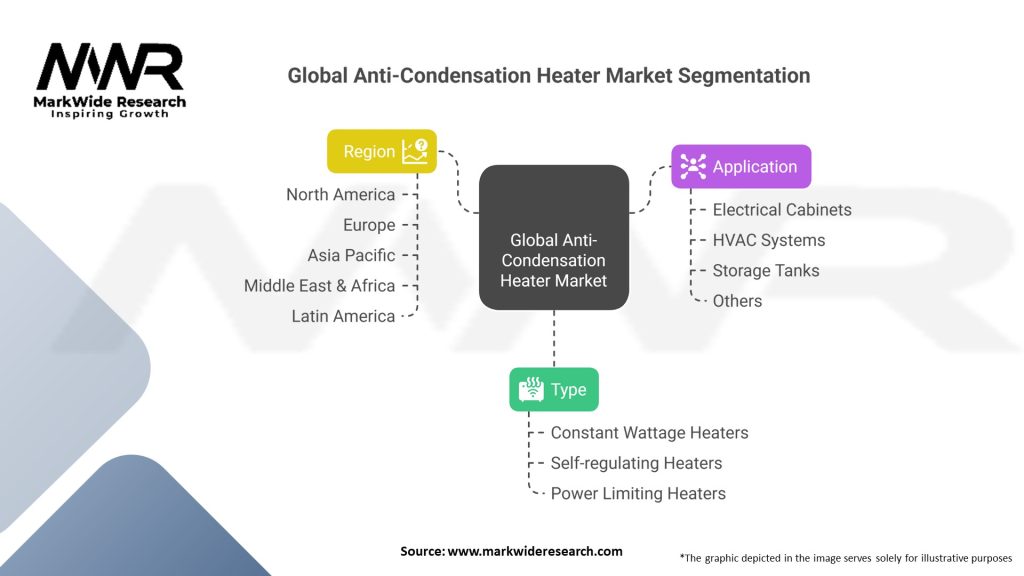 MWR
MarkWide Research
Inspiring Growth

Global Anti-Condensation Heater Market Segmentation

Region
North America
Europe
Asia Pacific
Middle East & Africa
Latin America

Global Anti-Condensation Heater Market

Application
Electrical Cabinets
HVAC Systems
Storage Tanks
Others

Type
Constant Wattage Heaters
Self-regulating Heaters
Power Limiting Heaters

Source: www.markwideresearch.com

*The graphic depicted in the image serves solely for illustrative purposes